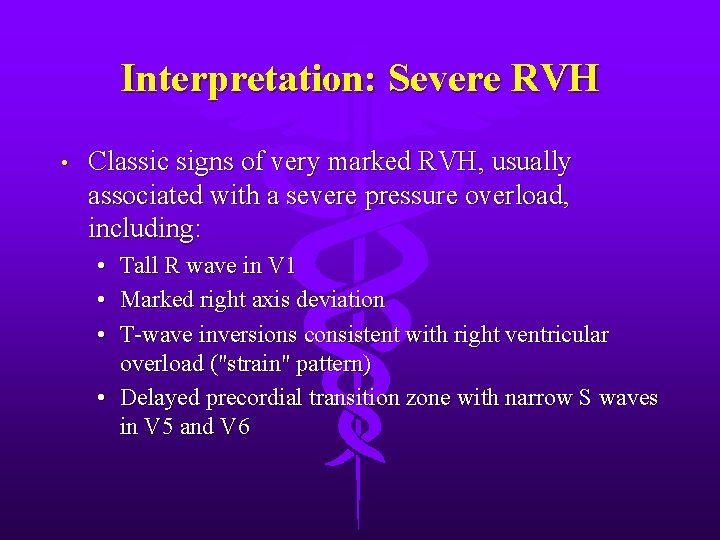 Interpretation: Severe RVH

• Classic signs of very marked RVH, usually associated with a severe pressure overload, including:
  • Tall R wave in V1
  • Marked right axis deviation
  • T-wave inversions consistent with right ventricular overload ("strain" pattern)
  • Delayed precordial transition zone with narrow S waves in V5 and V6